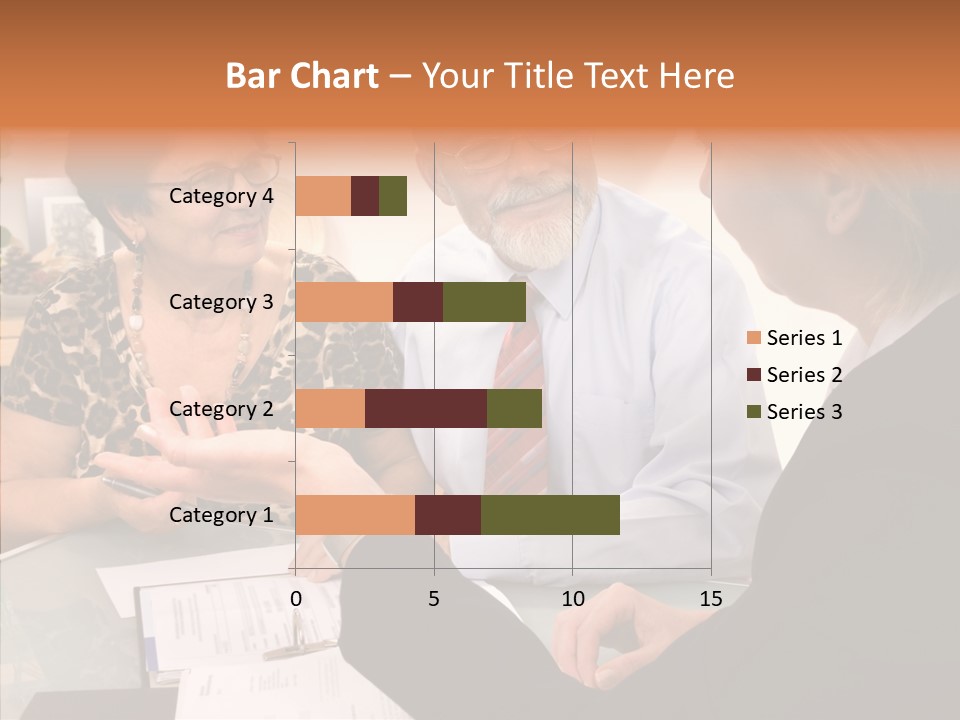 Bar Chart – Your Title Text Here

Category 4
Category 3
Category 2
Category 1

0 5 10 15

Series 1
Series 2
Series 3